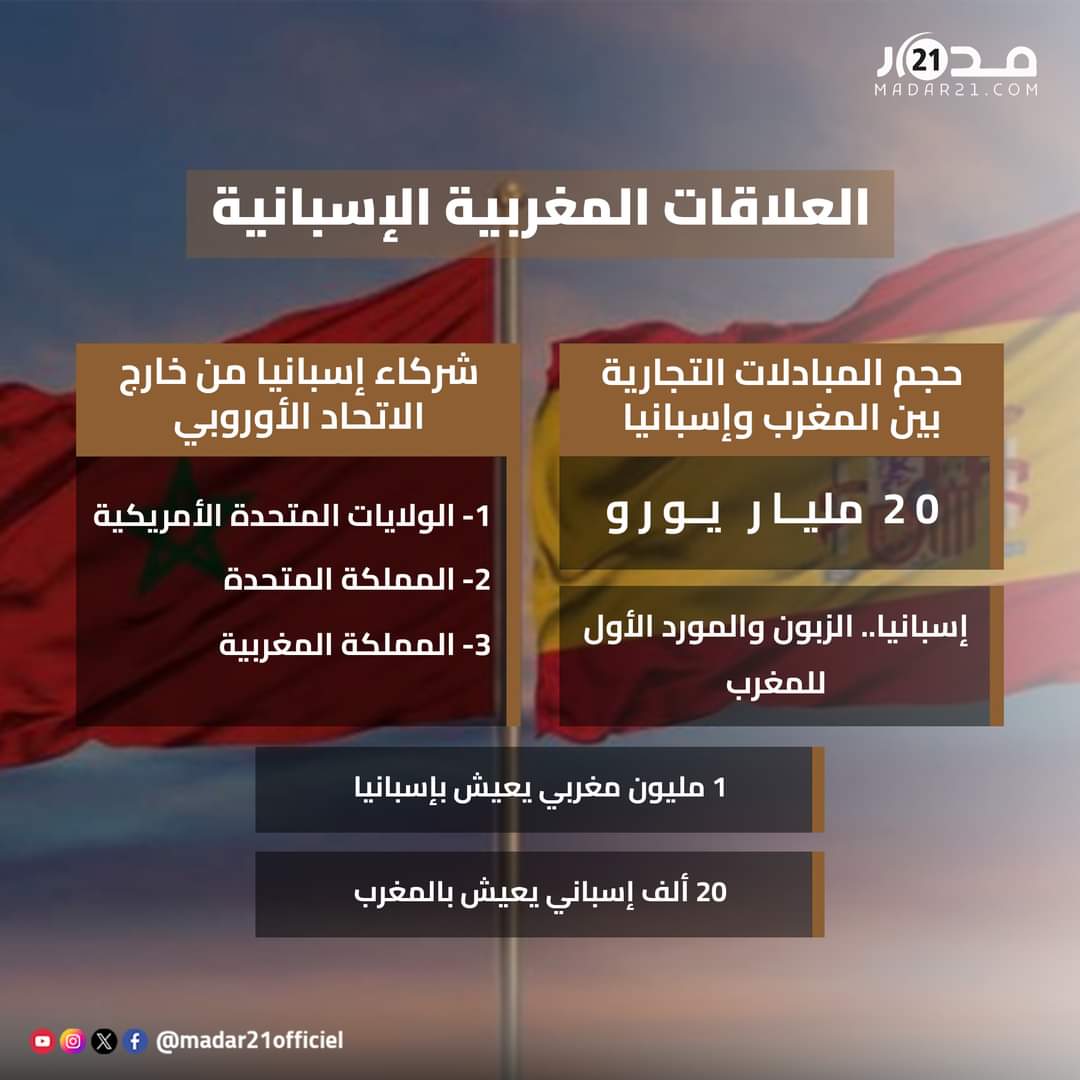 مدار 21
MADAR21.COM

العلاقات المغربية الإسبانية

حجم المبادلات التجارية بين المغرب وإسبانيا

20 مليار يورو

إسبانيا.. الزبون والمورد الأول للمغرب

شركاء إسبانيا من خارج الاتحاد الأوروبي

1- الولايات المتحدة الأمريكية
2- المملكة المتحدة
3- المملكة المغربية

1 مليون مغربي يعيش بإسبانيا

20 ألف إسباني يعيش بالمغرب

@madar21officiel